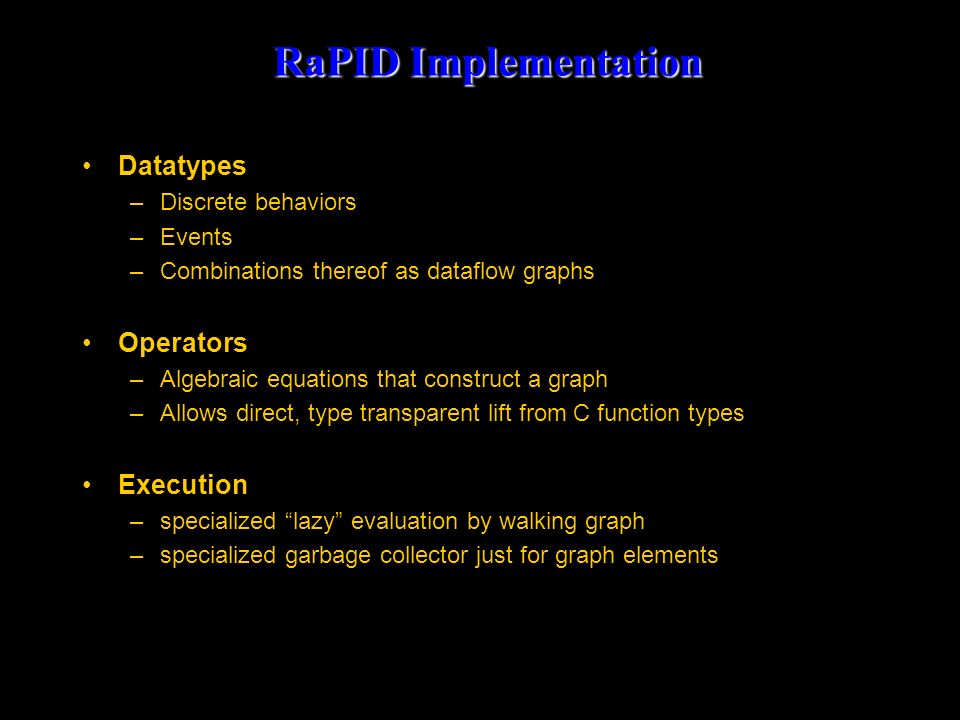 RaPID Implementation

• Datatypes
– Discrete behaviors
– Events
– Combinations thereof as dataflow graphs

• Operators
– Algebraic equations that construct a graph
– Allows direct, type transparent lift from C function types

• Execution
– specialized “lazy” evaluation by walking graph
– specialized garbage collector just for graph elements